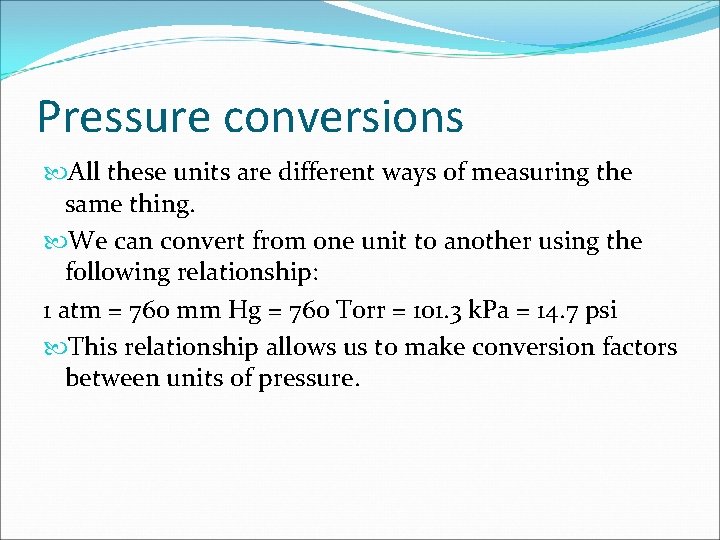 Pressure conversions

All these units are different ways of measuring the same thing.

We can convert from one unit to another using the following relationship:

1 atm = 760 mm Hg = 760 Torr = 101.3 kPa = 14.7 psi

This relationship allows us to make conversion factors between units of pressure.